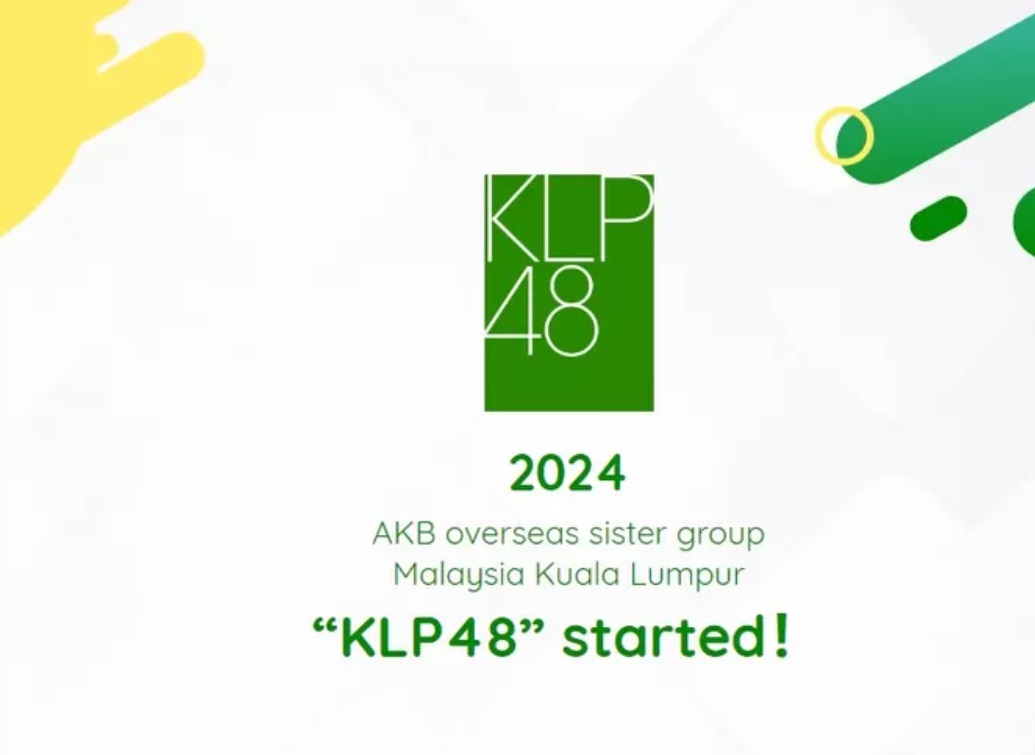 KLP
48

2024

AKB overseas sister group
Malaysia Kuala Lumpur

“KLP48” started!